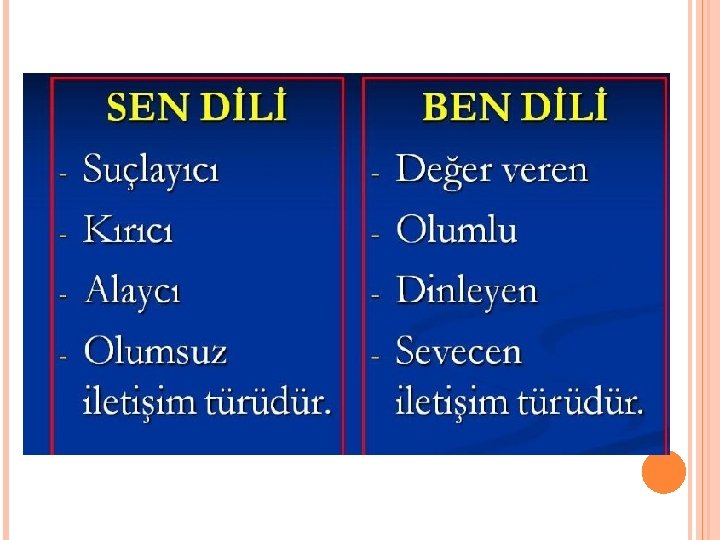 SEN DİLİ

- Suçlayıcı
- Kırıcı
- Alaycı
- Olumsuz iletişim türüdür.

BEN DİLİ

- Değer veren
- Olumlu
- Dinleyen
- Sevecen iletişim türüdür.